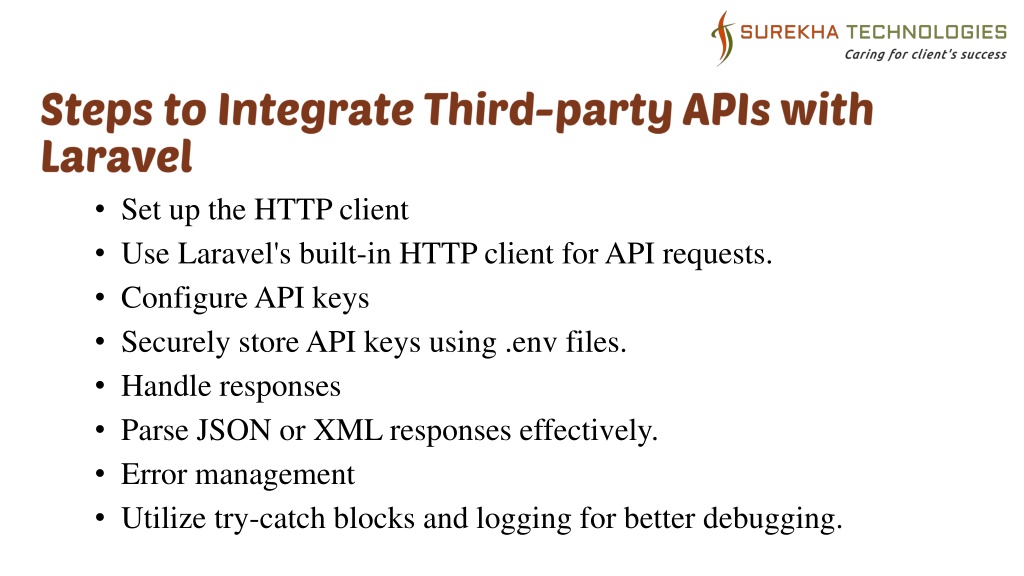 SUREKHA TECHNOLOGIES
Caring for client's success

Steps to Integrate Third-party APIs with Laravel

• Set up the HTTP client
• Use Laravel's built-in HTTP client for API requests.
• Configure API keys
• Securely store API keys using .env files.
• Handle responses
• Parse JSON or XML responses effectively.
• Error management
• Utilize try-catch blocks and logging for better debugging.